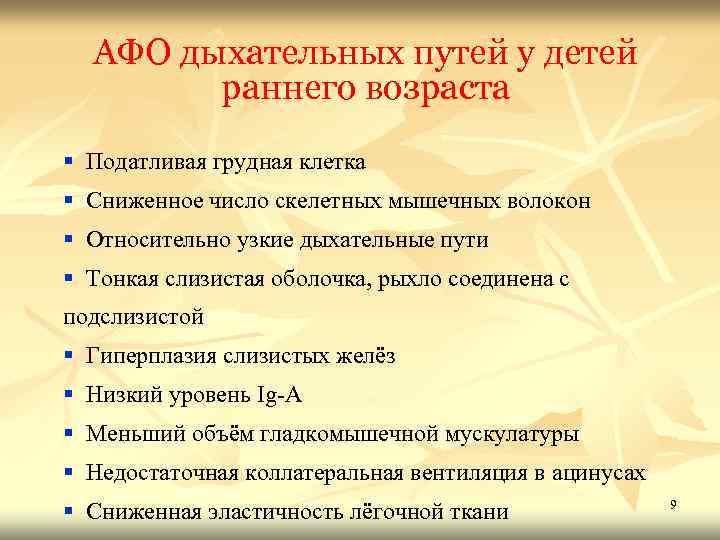 АФО дыхательных путей у детей раннего возраста

▪ Податливая грудная клетка
▪ Сниженное число скелетных мышечных волокон
▪ Относительно узкие дыхательные пути
▪ Тонкая слизистая оболочка, рыхло соединена с подслизистой
▪ Гиперплазия слизистых желёз
▪ Низкий уровень Ig-A
▪ Меньший объём гладкомышечной мускулатуры
▪ Недостаточная коллатеральная вентиляция в ацинусах
▪ Сниженная эластичность лёгочной ткани

9